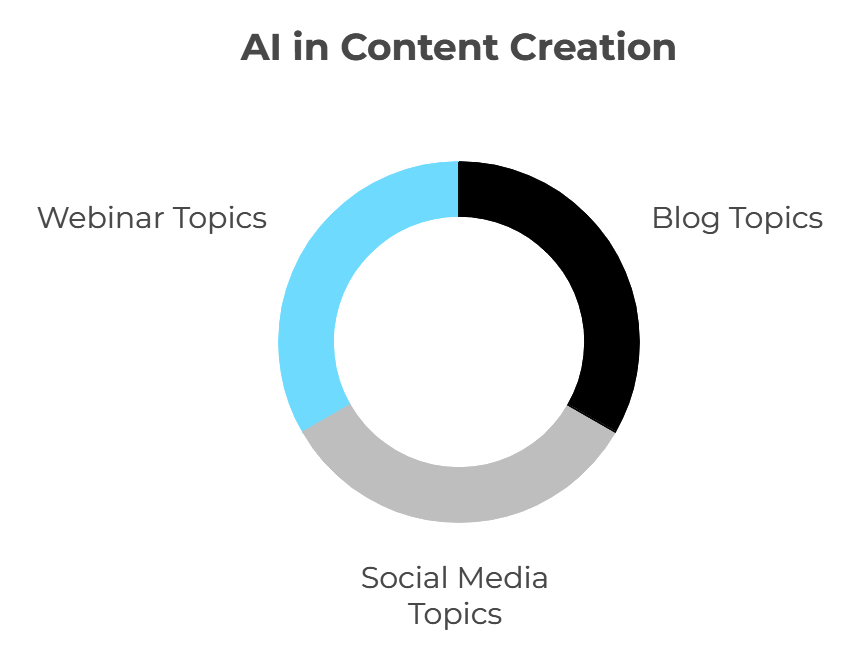 AI in Content Creation

Webinar Topics

Blog Topics

Social Media Topics